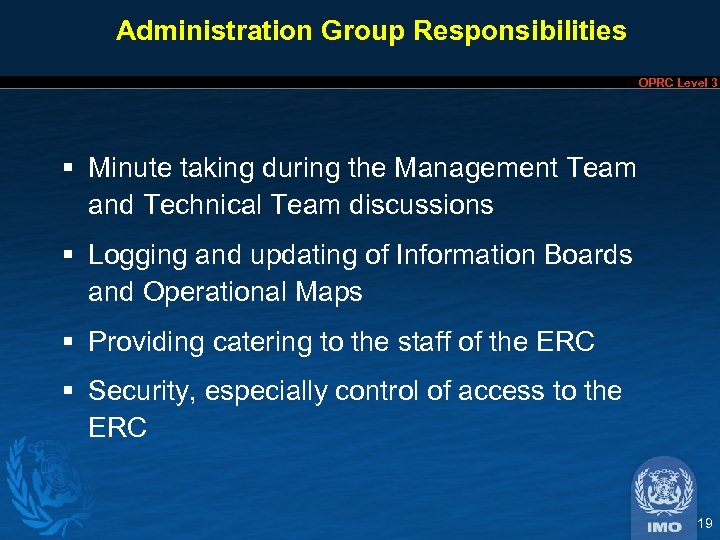 Administration Group Responsibilities

OPRC Level 3

▪ Minute taking during the Management Team and Technical Team discussions

▪ Logging and updating of Information Boards and Operational Maps

▪ Providing catering to the staff of the ERC

▪ Security, especially control of access to the ERC

IMO

19